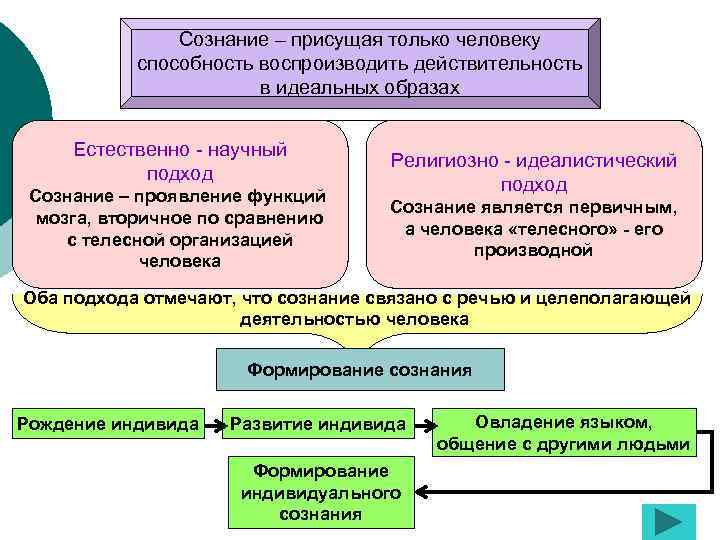 Сознание – присущая только человеку способность воспроизводить действительность в идеальных образах

Естественно - научный подход
Сознание – проявление функций мозга, вторичное по сравнению с телесной организацией человека

Религиозно - идеалистический подход
Сознание является первичным, а человека «телесного» - его производной

Оба подхода отмечают, что сознание связано с речью и целеполагающей деятельностью человека

Формирование сознания

Рождение индивида

Развитие индивида

Овладение языком, общение с другими людьми

Формирование индивидуального сознания